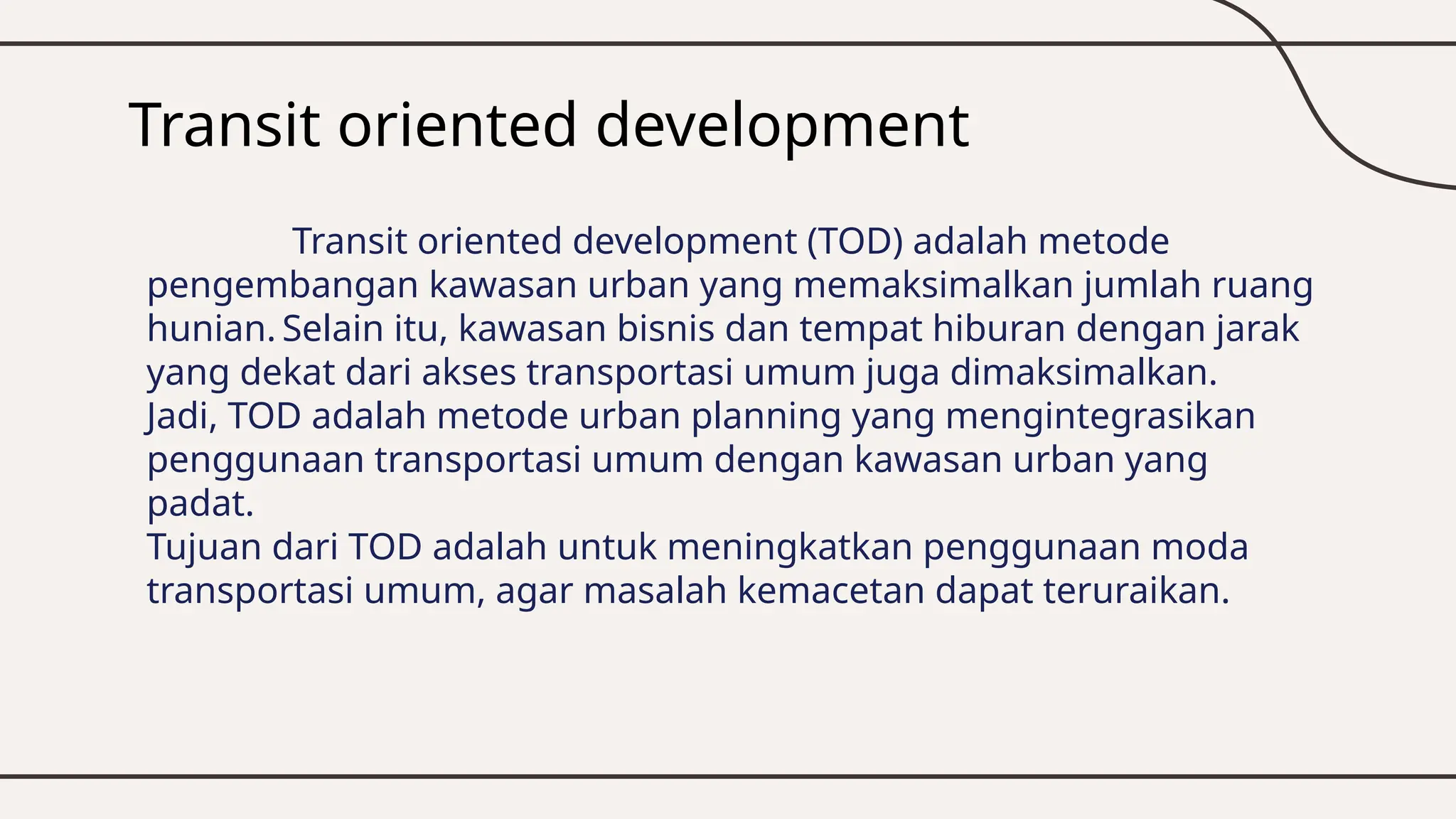 Transit oriented development

Transit oriented development (TOD) adalah metode pengembangan kawasan urban yang memaksimalkan jumlah ruang hunian. Selain itu, kawasan bisnis dan tempat hiburan dengan jarak yang dekat dari akses transportasi umum juga dimaksimalkan.

Jadi, TOD adalah metode urban planning yang mengintegrasikan penggunaan transportasi umum dengan kawasan urban yang padat.

Tujuan dari TOD adalah untuk meningkatkan penggunaan moda transportasi umum, agar masalah kemacetan dapat teruraikan.